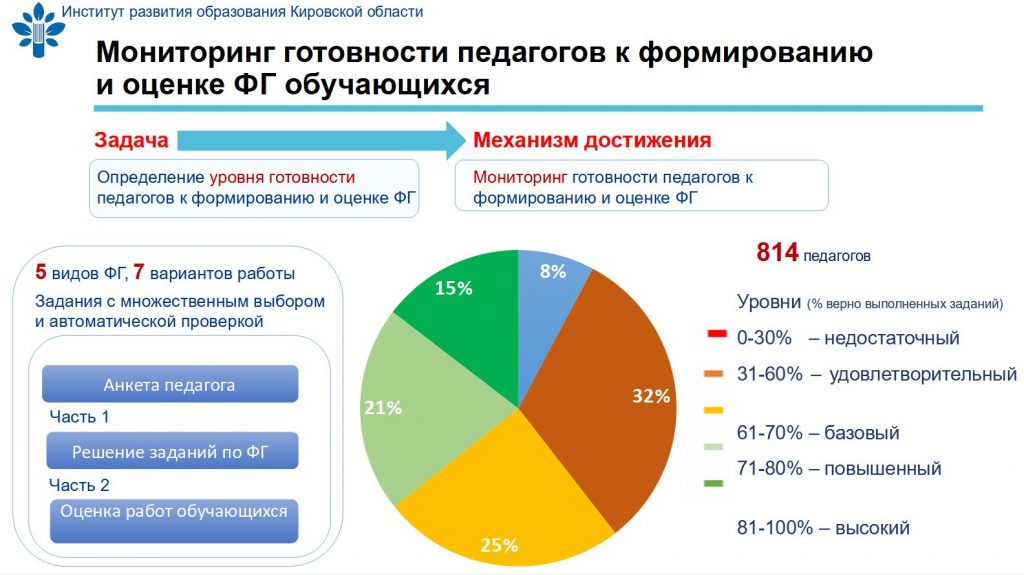 Институт развития образования Кировской области

Мониторинг готовности педагогов к формированию и оценке ФГ обучающихся

Задача

Определение уровня готовности педагогов к формированию и оценке ФГ

Механизм достижения

Мониторинг готовности педагогов к формированию и оценке ФГ

5 видов ФГ, 7 вариантов работы

Задания с множественным выбором и автоматической проверкой

Анкета педагога

Часть 1

Решение заданий по ФГ

Часть 2

Оценка работ обучающихся

8%

32%

25%

21%

15%

814 педагогов

Уровни (% верно выполненных заданий)

0-30% – недостаточный

31-60% – удовлетворительный

61-70% – базовый

71-80% – повышенный

81-100% – высокий